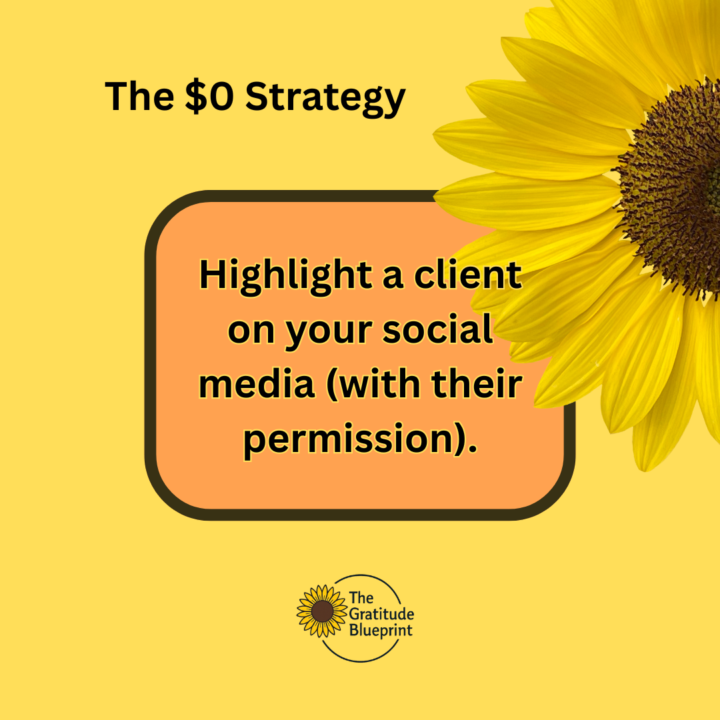 The \$0 Strategy

Highlight a client on your social media (with their permission).

The Gratitude Blueprint